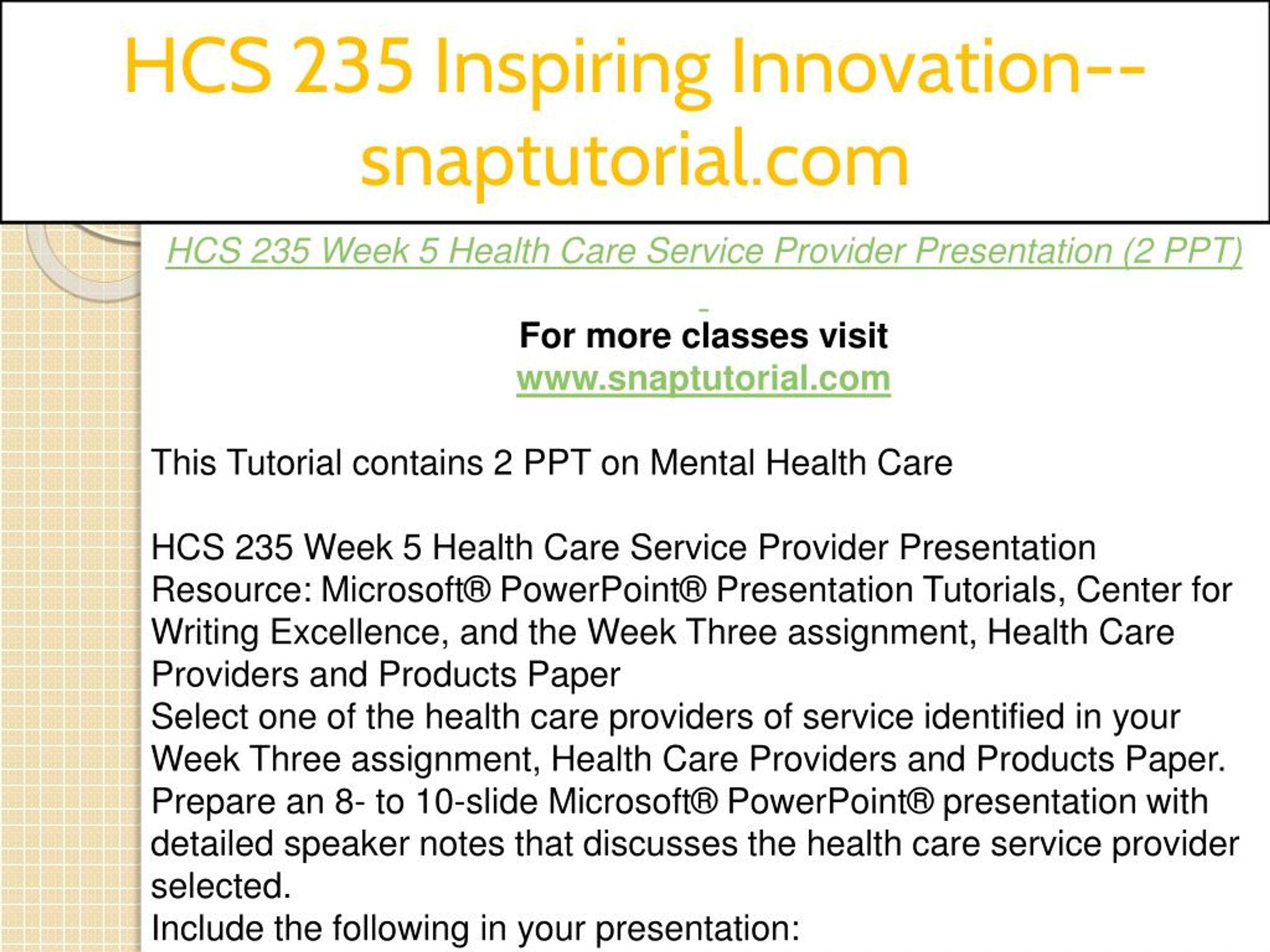 HCS 235 Inspiring Innovation--snaptutorial.com

HCS 235 Week 5 Health Care Service Provider Presentation (2 PPT)

For more classes visit
www.snaptutorial.com

This Tutorial contains 2 PPT on Mental Health Care

HCS 235 Week 5 Health Care Service Provider Presentation
Resource: Microsoft® PowerPoint® Presentation Tutorials, Center for Writing Excellence, and the Week Three assignment, Health Care Providers and Products Paper
Select one of the health care providers of service identified in your Week Three assignment, Health Care Providers and Products Paper.
Prepare an 8- to 10-slide Microsoft® PowerPoint® presentation with detailed speaker notes that discusses the health care service provider selected.
Include the following in your presentation: